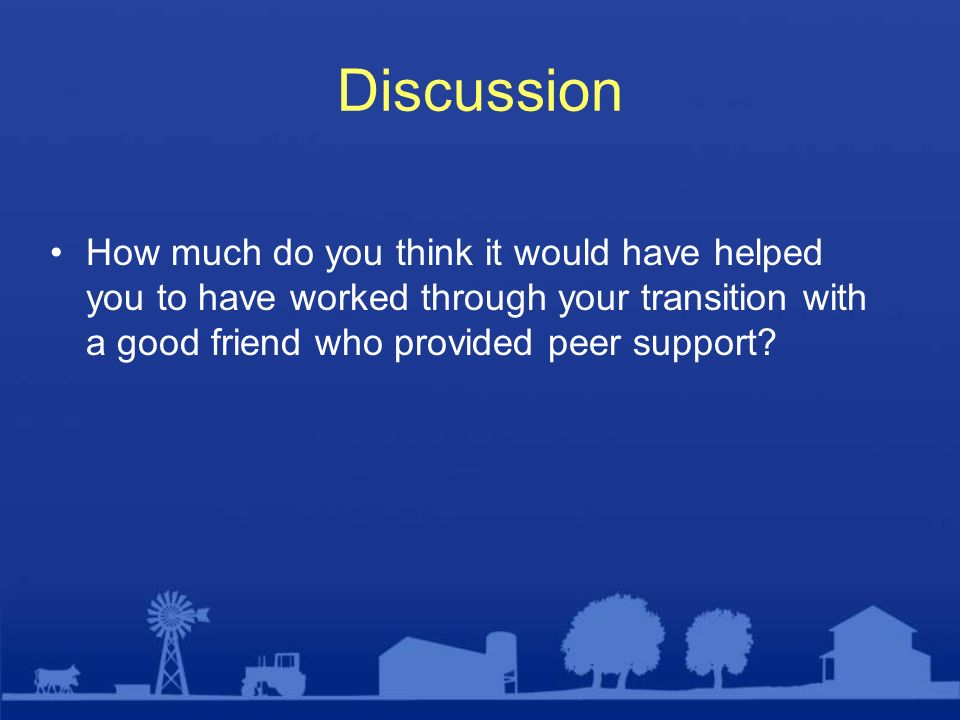 Discussion

• How much do you think it would have helped you to have worked through your transition with a good friend who provided peer support?